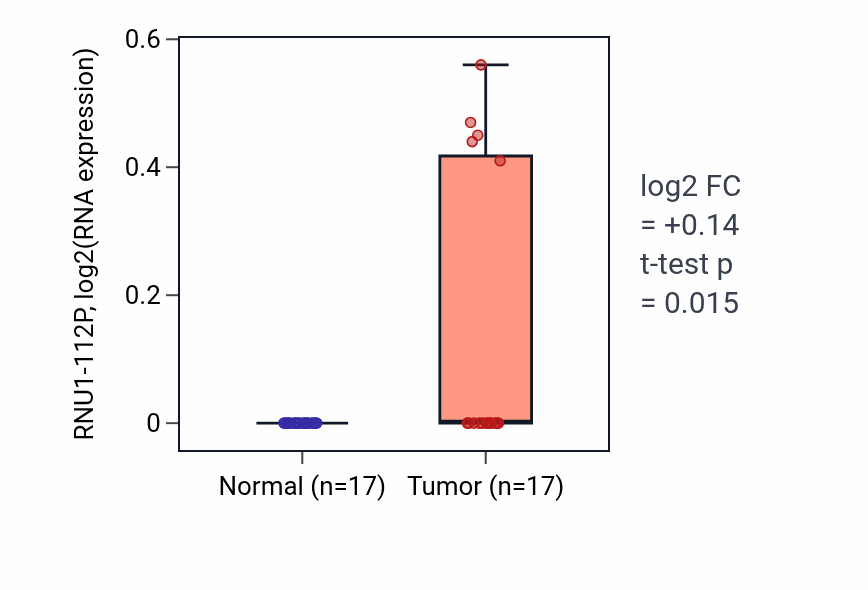 RNU1-112P, log2(RNA expression)

0.6
0.4
0.2
0

Normal (n=17)
Tumor (n=17)

log2 FC
= +0.14
t-test p
= 0.015